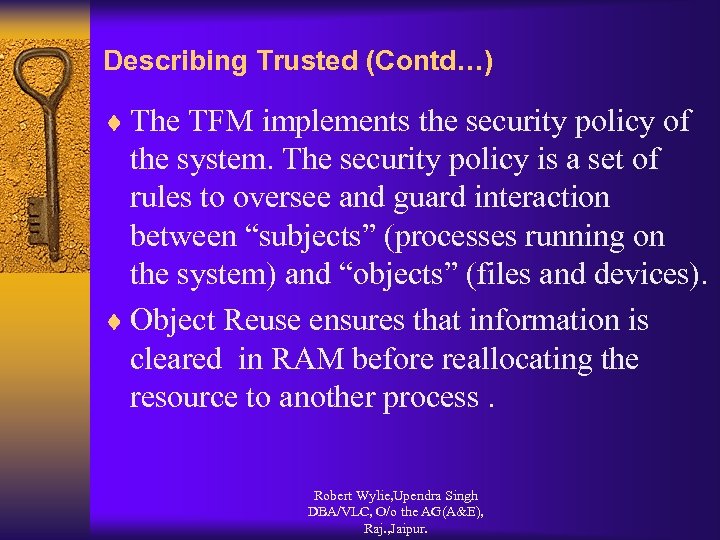 Describing Trusted (Contd…)

♦ The TFM implements the security policy of the system. The security policy is a set of rules to oversee and guard interaction between “subjects” (processes running on the system) and “objects” (files and devices).

♦ Object Reuse ensures that information is cleared  in RAM before reallocating the resource to another process .

Robert Wylie,Upendra Singh
DBA/VLC, O/o the AG(A&E),
Raj.,Jaipur.